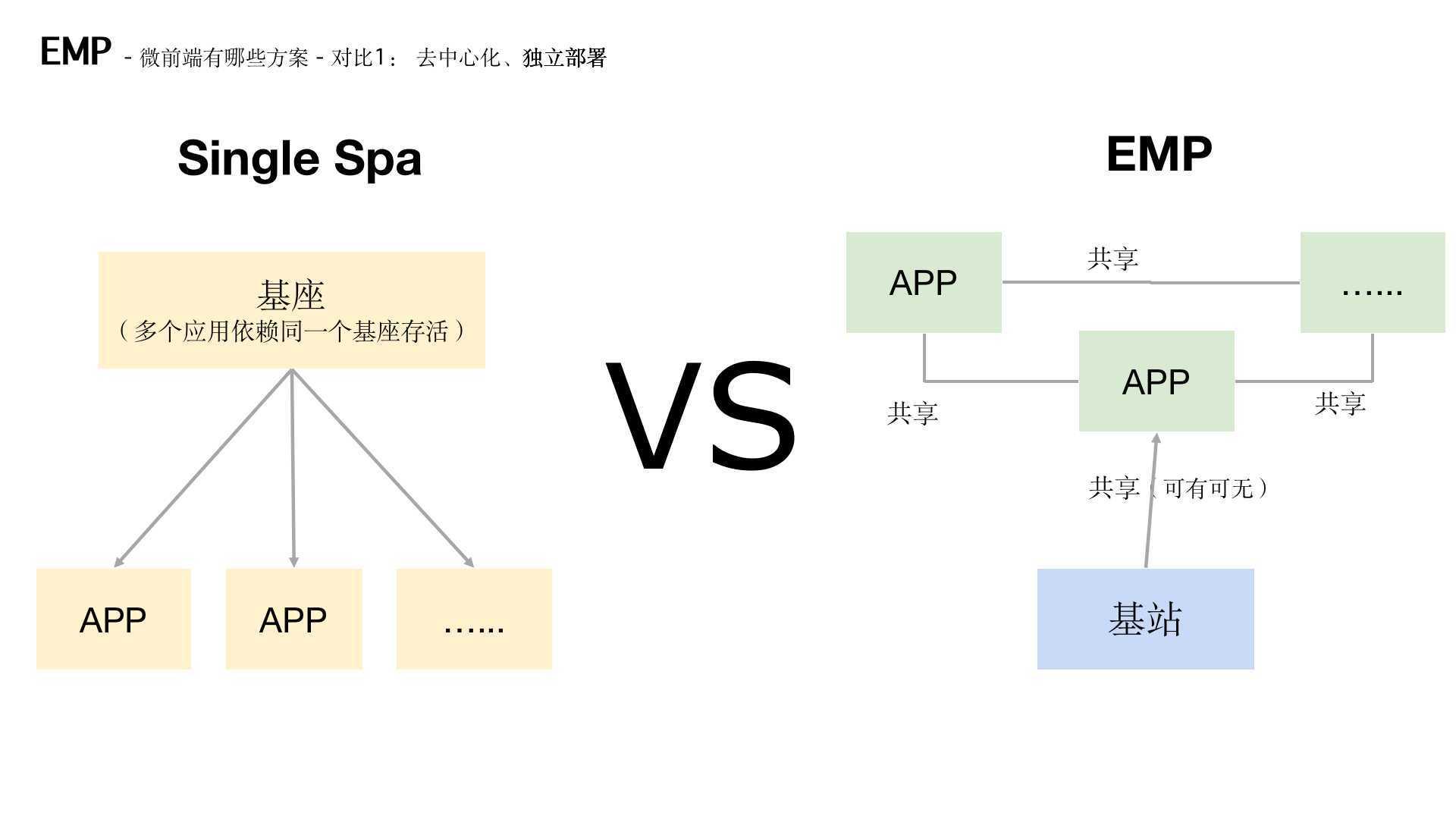 EMP - 微前端有哪些方案 - 对比1： 去中心化、独立部署

Single Spa

基座
（多个应用依赖同一个基座存活）

APP

APP

……

VS

EMP

APP

共享

……

APP

共享

共享

共享（可有可无）

基站